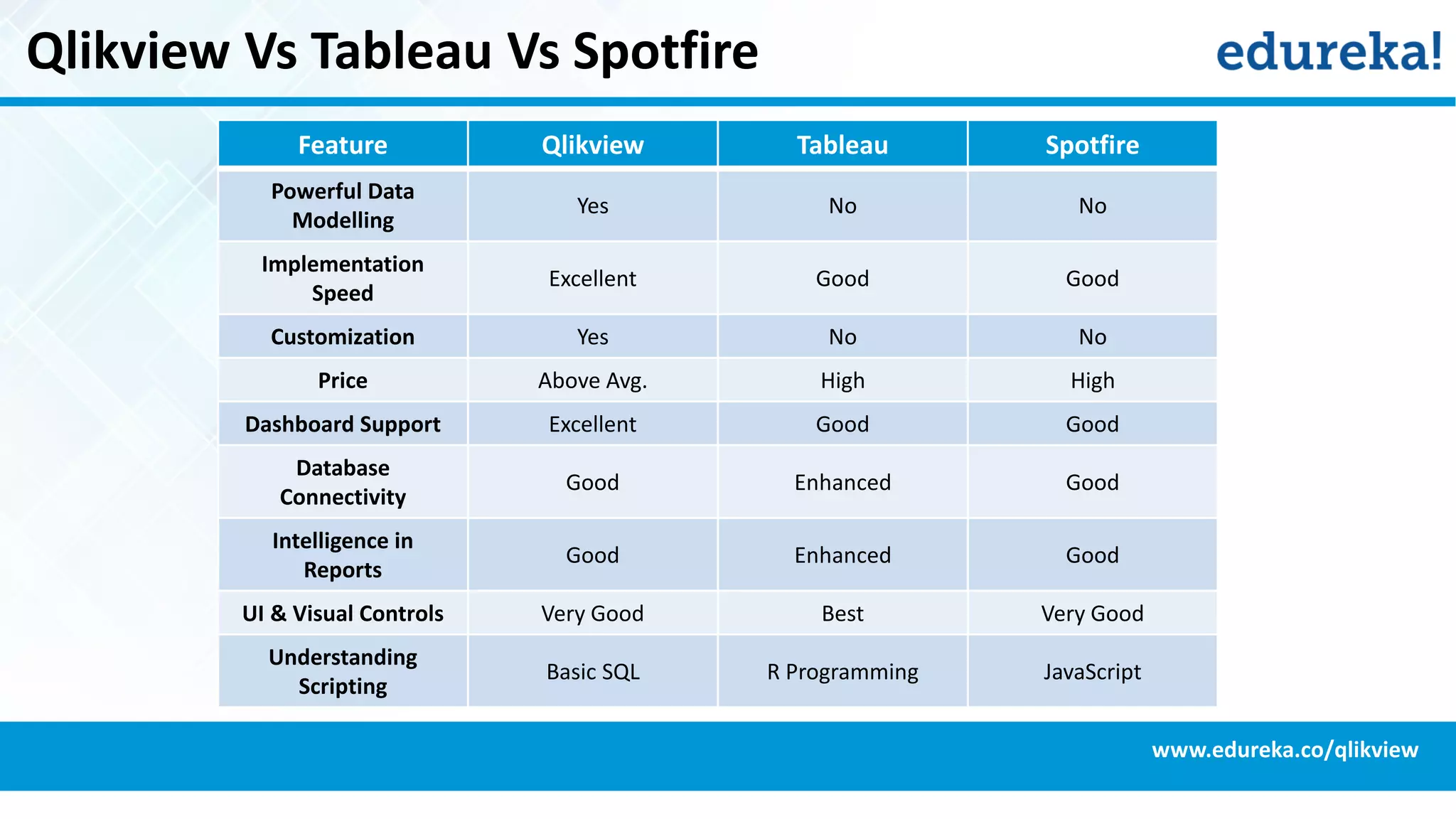 Qlikview Vs Tableau Vs Spotfire

edureka!

| Feature | Qlikview | Tableau | Spotfire |
|---|---|---|---|
| Powerful Data Modelling | Yes | No | No |
| Implementation Speed | Excellent | Good | Good |
| Customization | Yes | No | No |
| Price | Above Avg. | High | High |
| Dashboard Support | Excellent | Good | Good |
| Database Connectivity | Good | Enhanced | Good |
| Intelligence in Reports | Good | Enhanced | Good |
| UI & Visual Controls | Very Good | Best | Very Good |
| Understanding Scripting | Basic SQL | R Programming | JavaScript |

www.edureka.co/qlikview